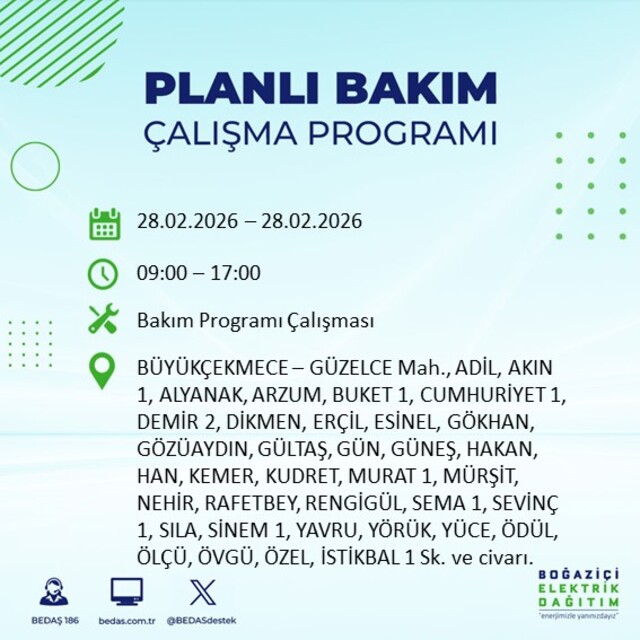 PLANLI BAKIM
ÇALIŞMA PROGRAMI

28.02.2026 – 28.02.2026

09:00 – 17:00

Bakım Programı Çalışması

BÜYÜKÇEKMECE – GÜZELCE Mah., ADİL, AKIN 1, ALYANAK, ARZUM, BUKET 1, CUMHURİYET 1, DEMİR 2, DİKMEN, ERÇİL, ESİNEL, GÖKHAN, GÖZÜAYDIN, GÜLTAŞ, GÜN, GÜNEŞ, HAKAN, HAN, KEMER, KUDRET, MURAT 1, MÜRŞİT, NEHİR, RAFETBEY, RENGİGÜL, SEMA 1, SEVİNÇ 1, SILA, SİNEM 1, YAVRU, YÖRÜK, YÜCE, ÖDÜL, ÖLÇÜ, ÖVGÜ, ÖZEL, İSTİKBAL 1 Sk. ve civarı.

BEDAŞ 186
bedas.com.tr
@BEDASdestek

BOĞAZİÇİ
ELEKTRİK
DAĞITIM
"enerjimizle yanınızdayız"